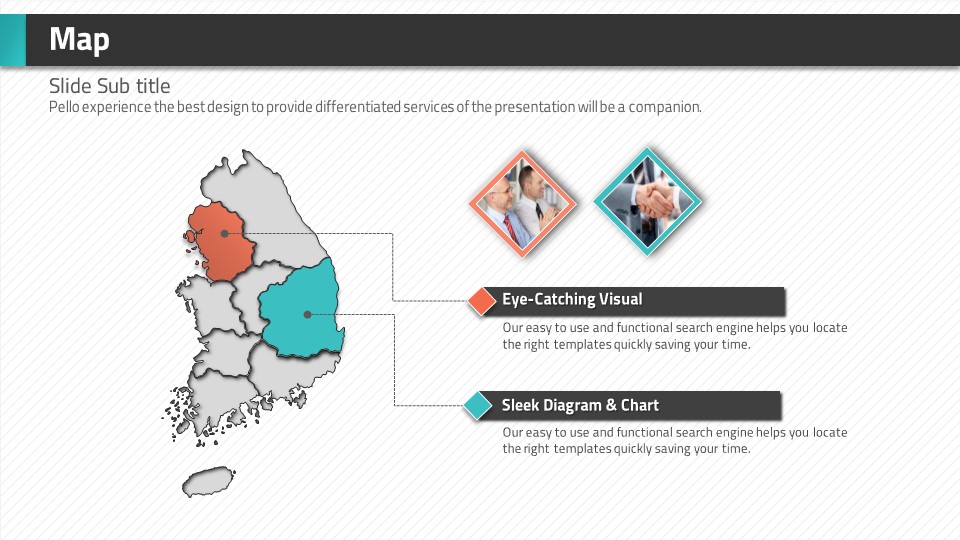 Map

Slide Sub title

Pello experience the best design to provide differentiated services of the presentation will be a companion.

Eye-Catching Visual

Our easy to use and functional search engine helps you locate the right templates quickly saving your time.

Sleek Diagram & Chart

Our easy to use and functional search engine helps you locate the right templates quickly saving your time.